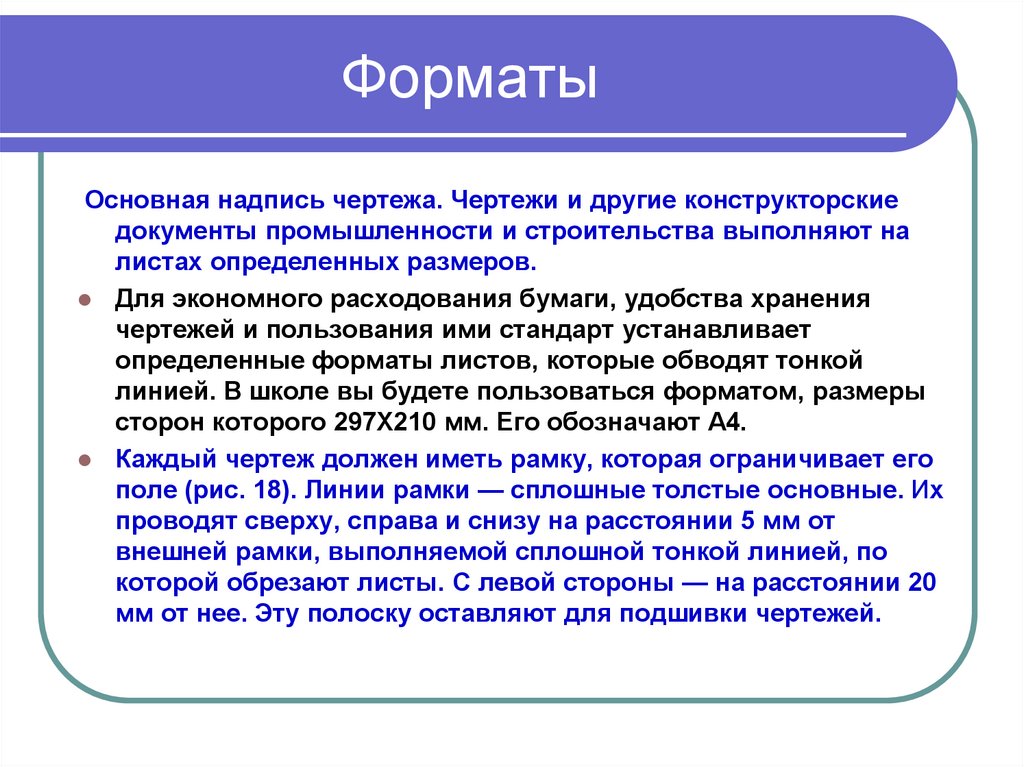 Форматы

Основная надпись чертежа. Чертежи и другие конструкторские документы промышленности и строительства выполняют на листах определенных размеров.

Для экономного расходования бумаги, удобства хранения чертежей и пользования ими стандарт устанавливает определенные форматы листов, которые обводят тонкой линией. В школе вы будете пользоваться форматом, размеры сторон которого 297Х210 мм. Его обозначают А4.

Каждый чертеж должен иметь рамку, которая ограничивает его поле (рис. 18). Линии рамки — сплошные толстые основные. Их проводят сверху, справа и снизу на расстоянии 5 мм от внешней рамки, выполняемой сплошной тонкой линией, по которой обрезают листы. С левой стороны — на расстоянии 20 мм от нее. Эту полоску оставляют для подшивки чертежей.